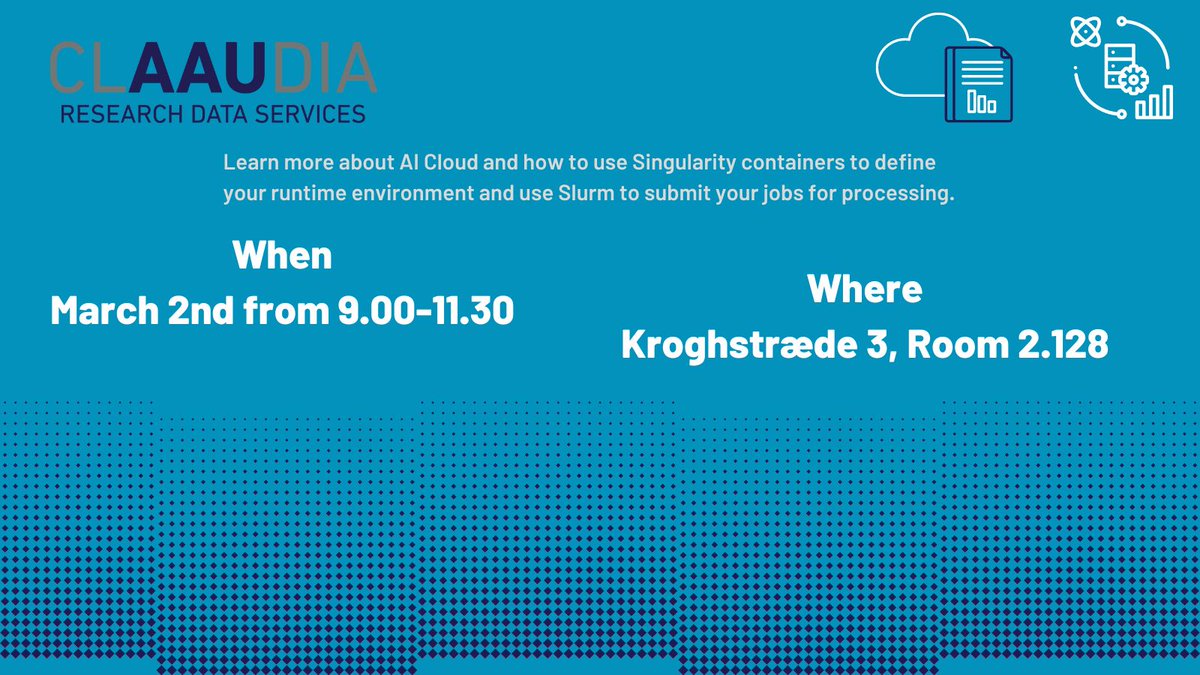 CLAAUDIA
RESEARCH DATA SERVICES

Learn more about AI Cloud and how to use Singularity containers to define your runtime environment and use Slurm to submit your jobs for processing.

When
March 2nd from 9.00-11.30

Where
Kroghstræde 3, Room 2.128